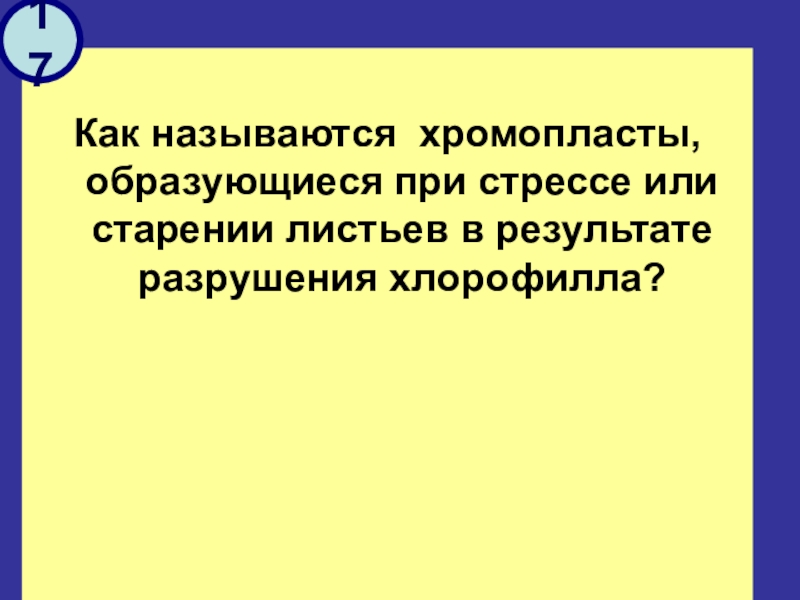 17

Как называются хромопласты, образующиеся при стрессе или старении листьев в результате разрушения хлорофилла?